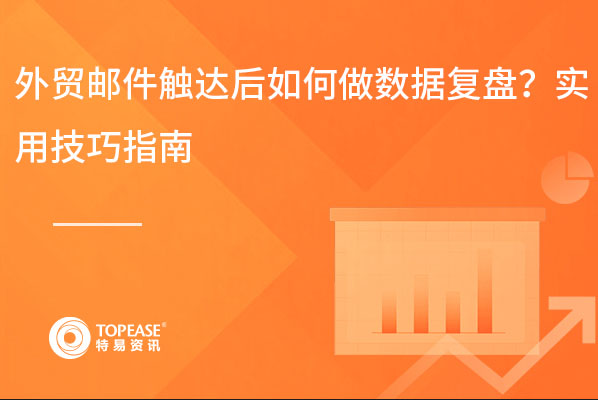 外贸邮件触达后如何做数据复盘？实用技巧指南

TOPEASE®
特易资讯